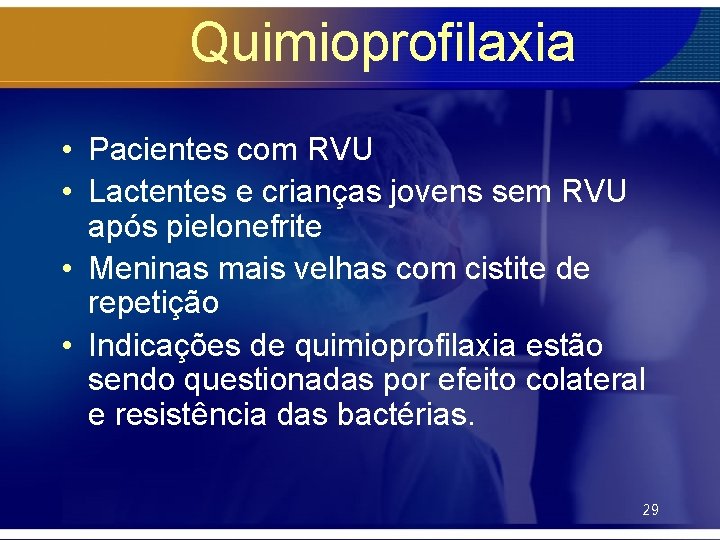 Quimioprofilaxia

• Pacientes com RVU
• Lactentes e crianças jovens sem RVU após pielonefrite
• Meninas mais velhas com cistite de repetição
• Indicações de quimioprofilaxia estão sendo questionadas por efeito colateral e resistência das bactérias.

29